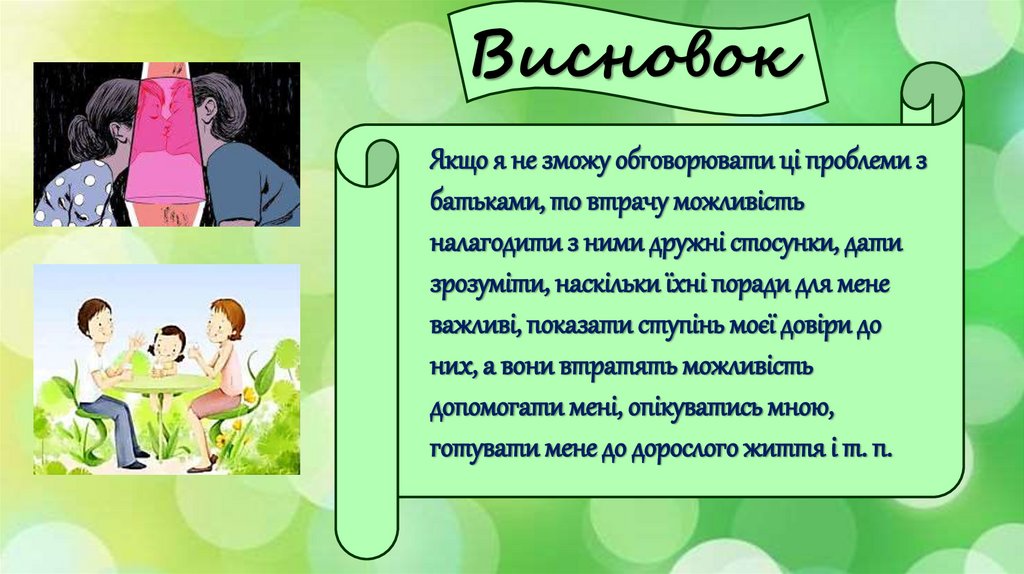 Висновок

Якщо я не зможу обговорювати ці проблеми з батьками, то втрачу можливість налагодити з ними дружні стосунки, дати зрозуміти, наскільки їхні поради для мене важливі, показати ступінь моєї довіри до них, а вони втратять можливість допомогати мені, опікуватись мною, готувати мене до дорослого життя і т. п.